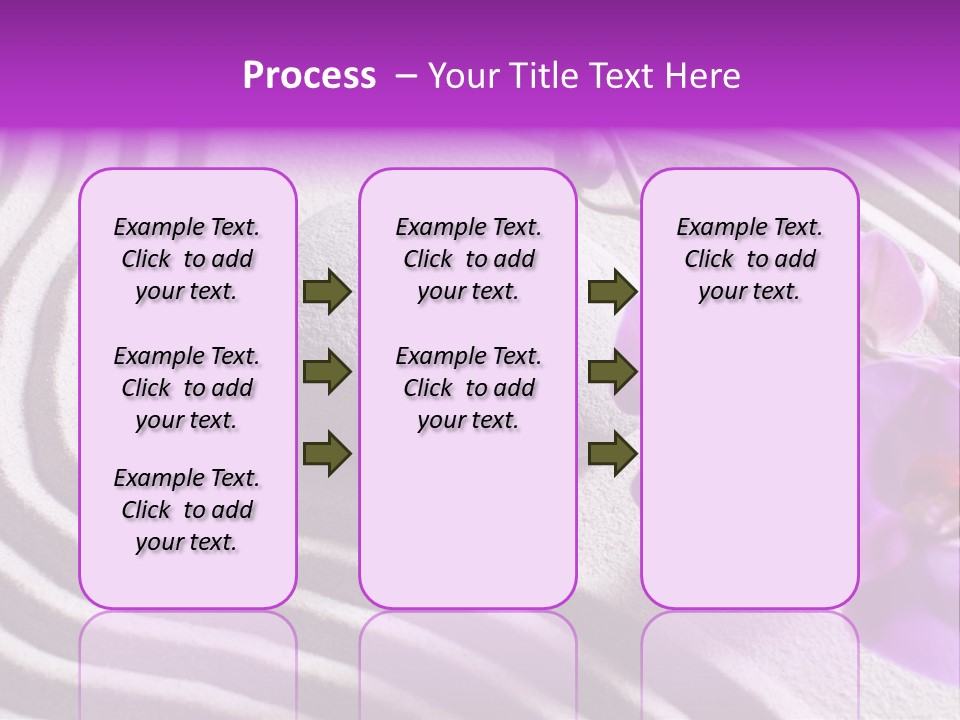 Process – Your Title Text Here

Example Text. Click to add your text.

Example Text. Click to add your text.

Example Text. Click to add your text.

Example Text. Click to add your text.

Example Text. Click to add your text.

Example Text. Click to add your text.